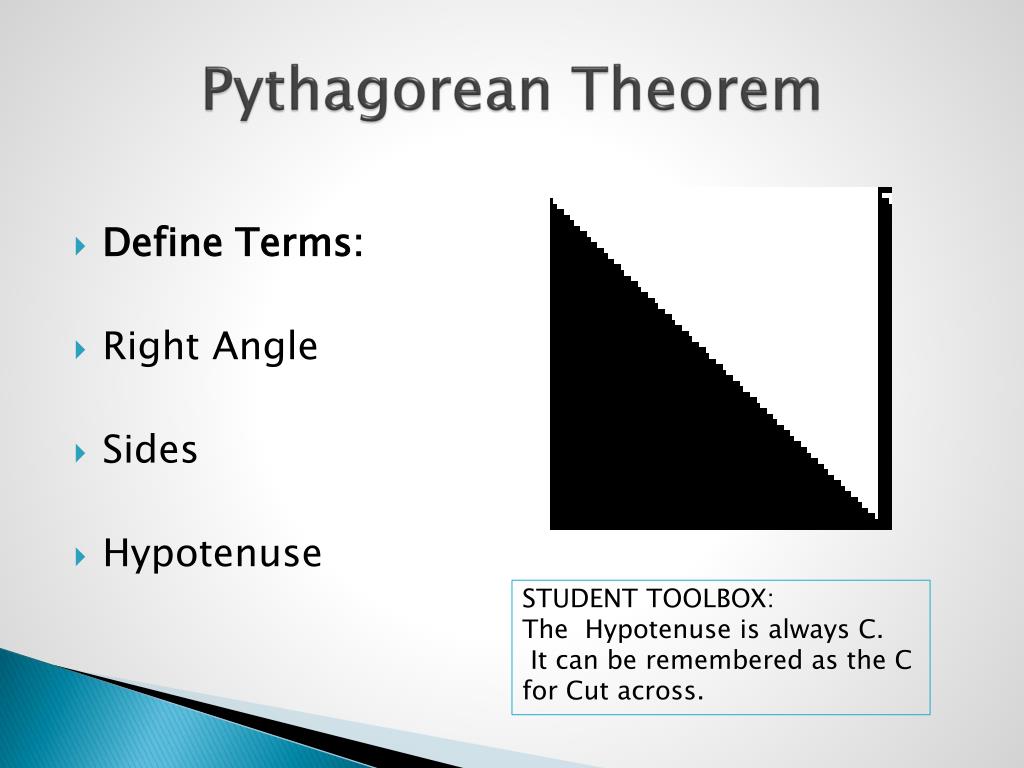 Pythagorean Theorem

Define Terms:

Right Angle

Sides

Hypotenuse

STUDENT TOOLBOX:
The Hypotenuse is always C.
It can be remembered as the C for Cut across.